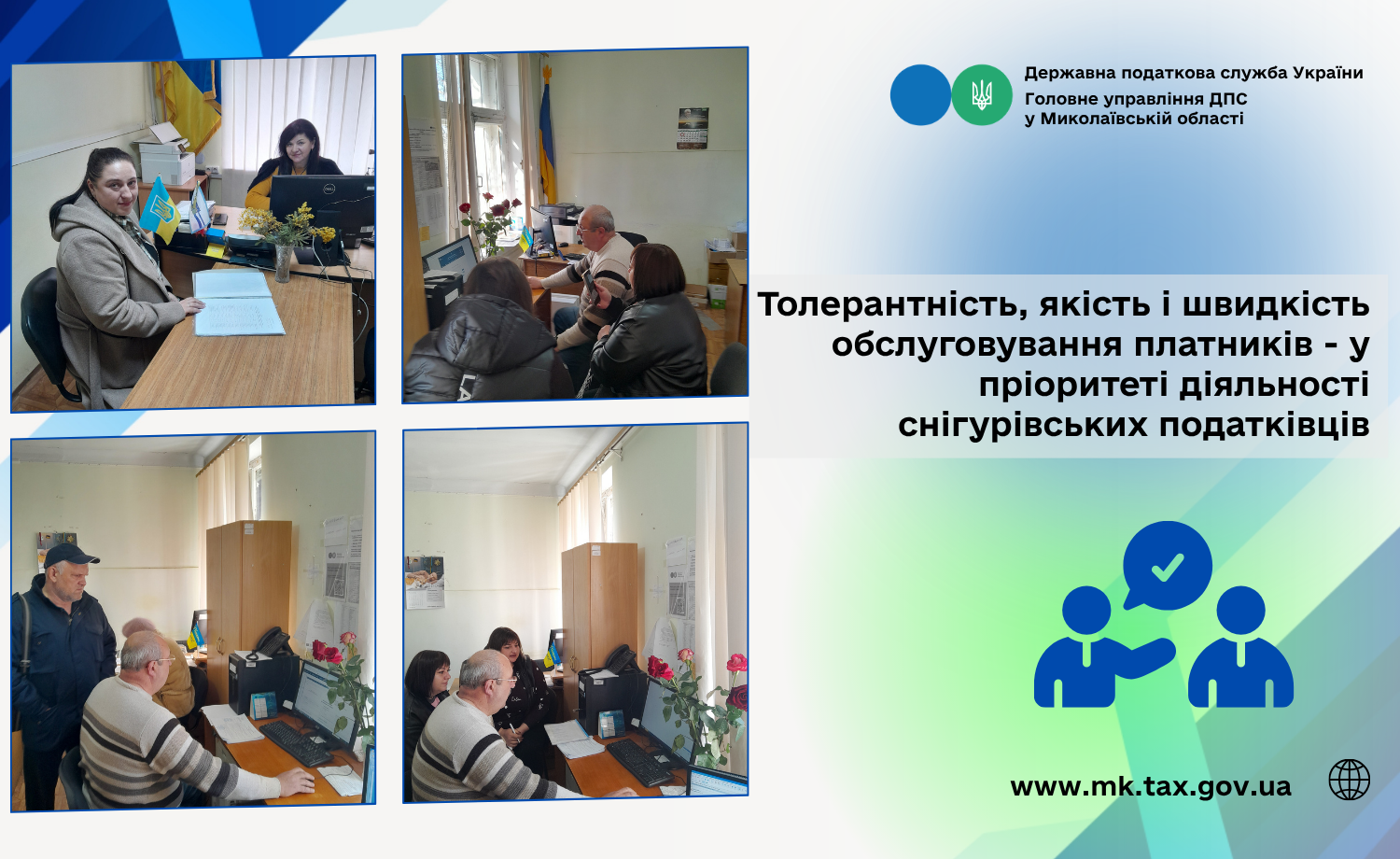 Державна податкова служба України
Головне управління ДПС
у Миколаївській області

Толерантність, якість і швидкість обслуговування платників - у пріоритеті діяльності снігурівських податківців

www.mk.tax.gov.ua